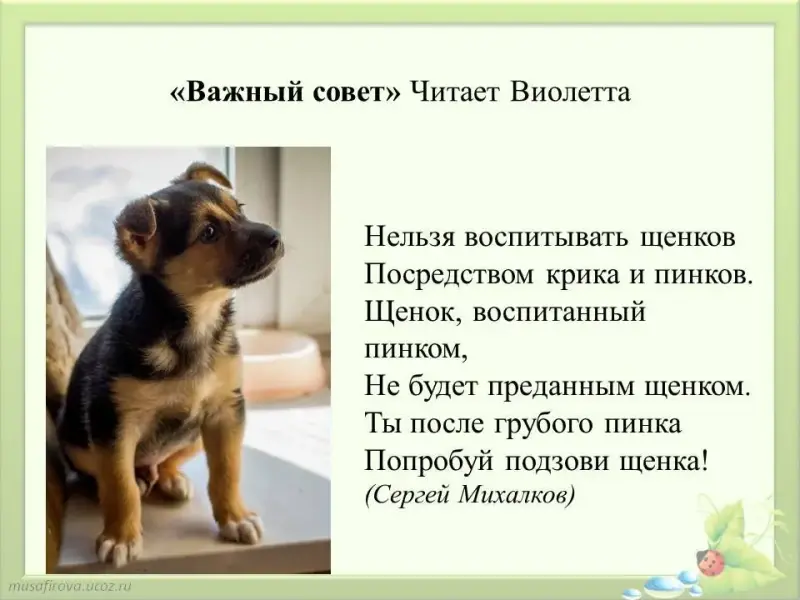 «Важный совет» Читает Виолетта

Нельзя воспитывать щенков
Посредством крика и пинков.
Щенок, воспитанный пинком,
Не будет преданным щенком.
Ты после грубого пинка
Попробуй подзови щенка!
(Сергей Михалков)

musafirova.ucoz.ru